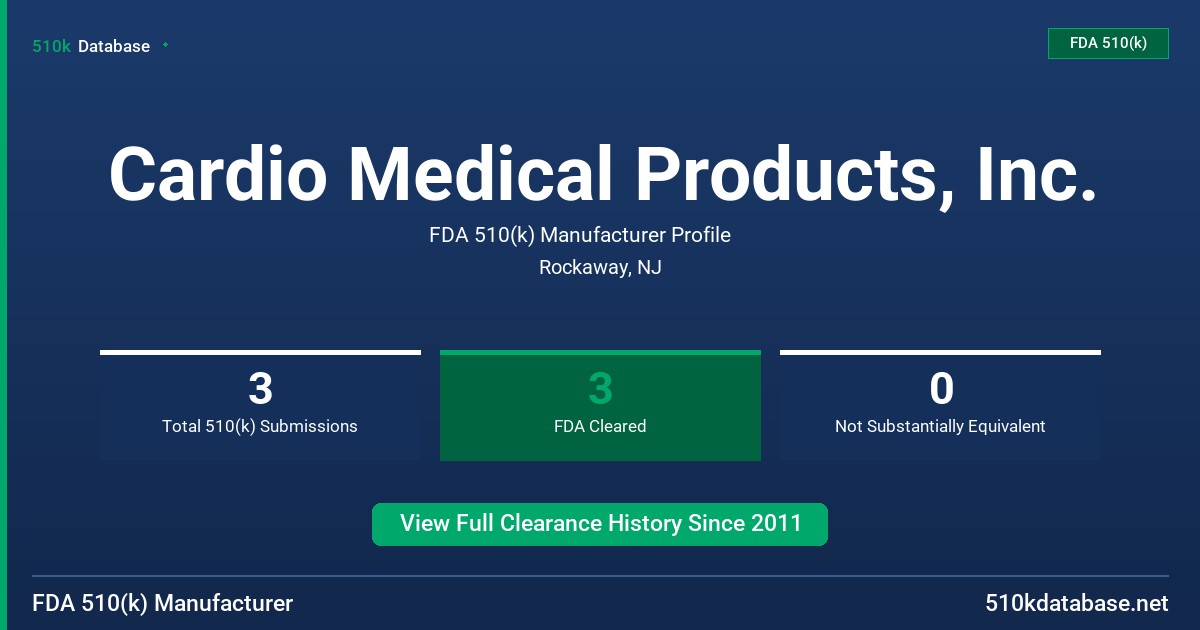 510k Database

FDA 510(k)

Cardio Medical Products, Inc.

FDA 510(k) Manufacturer Profile

Rockaway, NJ

3
Total 510(k) Submissions

3
FDA Cleared

0
Not Substantially Equivalent

View Full Clearance History Since 2011

FDA 510(k) Manufacturer

510kdatabase.net